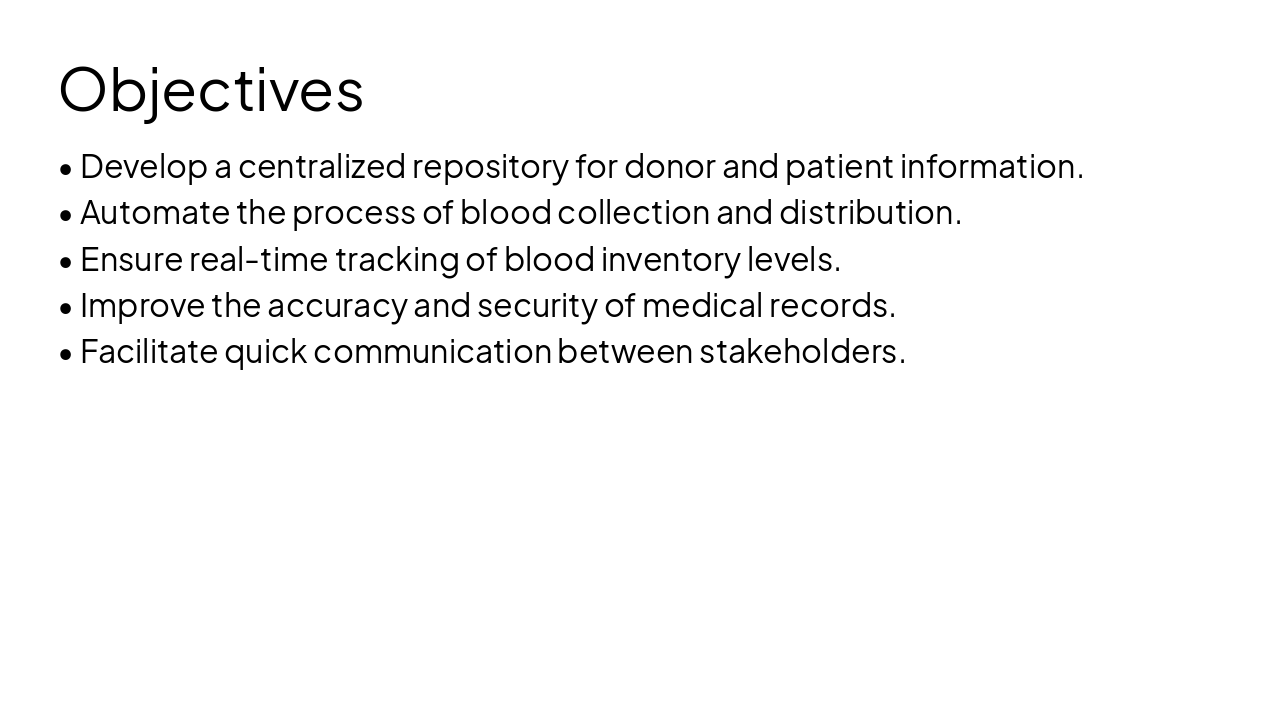 Objectives

• Develop a centralized repository for donor and patient information.
• Automate the process of blood collection and distribution.
• Ensure real-time tracking of blood inventory levels.
• Improve the accuracy and security of medical records.
• Facilitate quick communication between stakeholders.